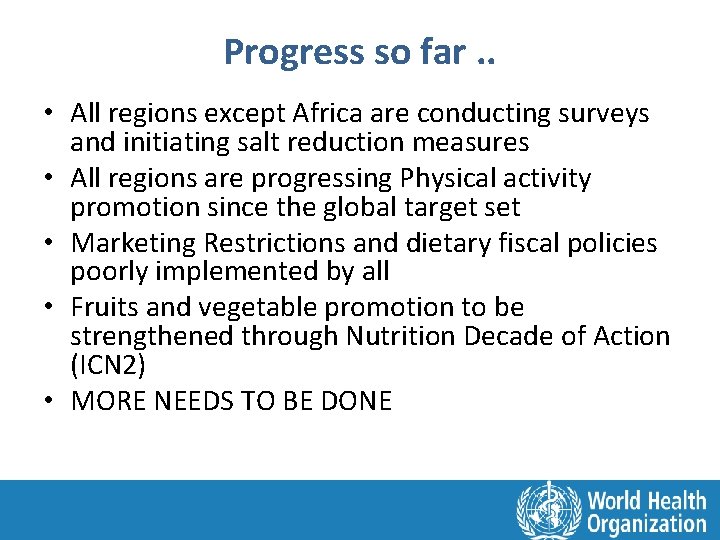 Progress so far ..

• All regions except Africa are conducting surveys and initiating salt reduction measures
• All regions are progressing Physical activity promotion since the global target set
• Marketing Restrictions and dietary fiscal policies poorly implemented by all
• Fruits and vegetable promotion to be strengthened through Nutrition Decade of Action (ICN2)
• MORE NEEDS TO BE DONE

World Health Organization